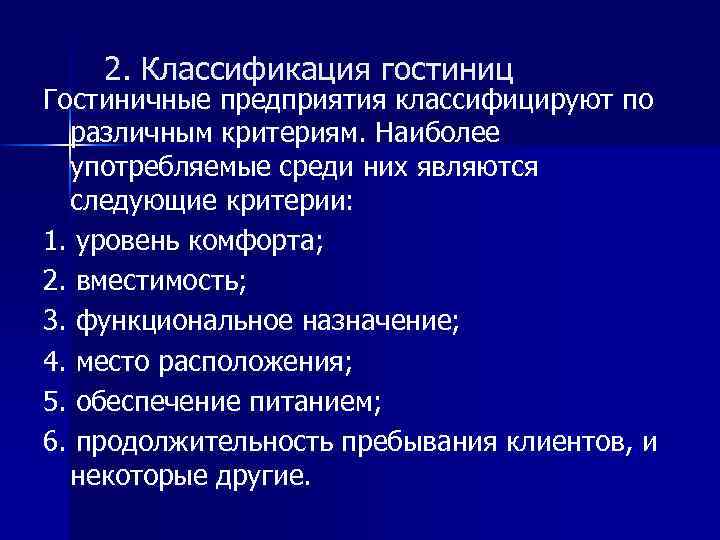 2. Классификация гостиниц

Гостиничные предприятия классифицируют по различным критериям. Наиболее употребляемые среди них являются следующие критерии:

1. уровень комфорта;

2. вместимость;

3. функциональное назначение;

4. место расположения;

5. обеспечение питанием;

6. продолжительность пребывания клиентов, и некоторые другие.